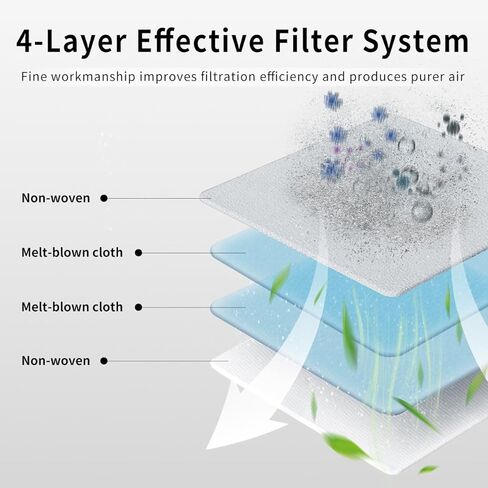 4-Layer Effective Filter System

Fine workmanship improves filtration efficiency and produces purer air

Non-woven

Melt-blown cloth

Melt-blown cloth

Non-woven